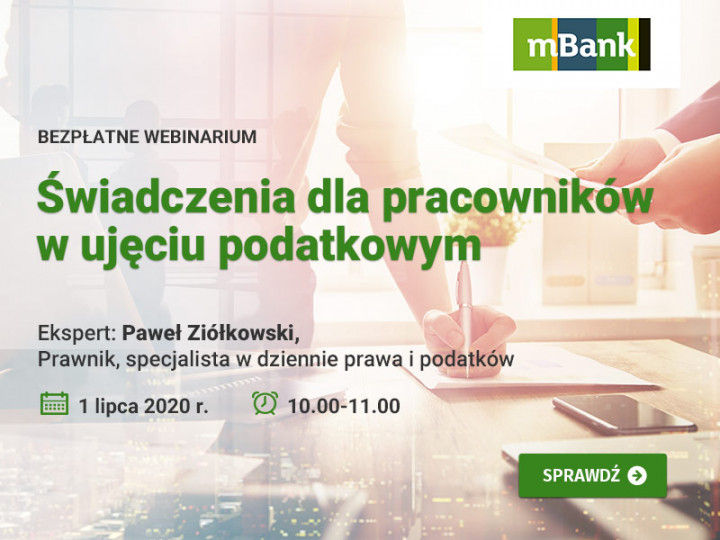 mBank

BEZPŁATNE WEBINARIUM

Świadczenia dla pracowników w ujęciu podatkowym

Ekspert: Paweł Ziółkowski,
Prawnik, specjalista w dziennie prawa i podatków

1 lipca 2020 r.

10.00-11.00

SPRAWDŹ